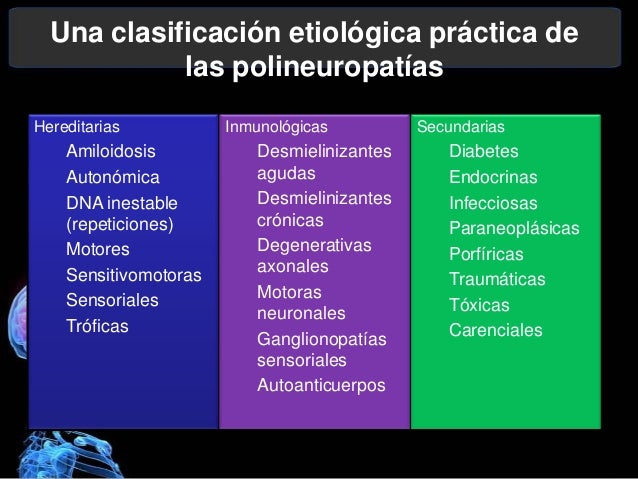 Una clasificación etiológica práctica de las polineuropatías

Hereditarias
Amiloidosis
Autonómica
DNA inestable (repeticiones)
Motores
Sensitivomotoras
Sensoriales
Tróficas

Inmunológicas
Desmielinizantes agudas
Desmielinizantes crónicas
Degenerativas axonales
Motoras neuronales
Ganglionopatías sensoriales
Autoanticuerpos

Secundarias
Diabetes
Endocrinas
Infecciosas
Paraneoplásicas
Porfíricas
Traumáticas
Tóxicas
Carenciales